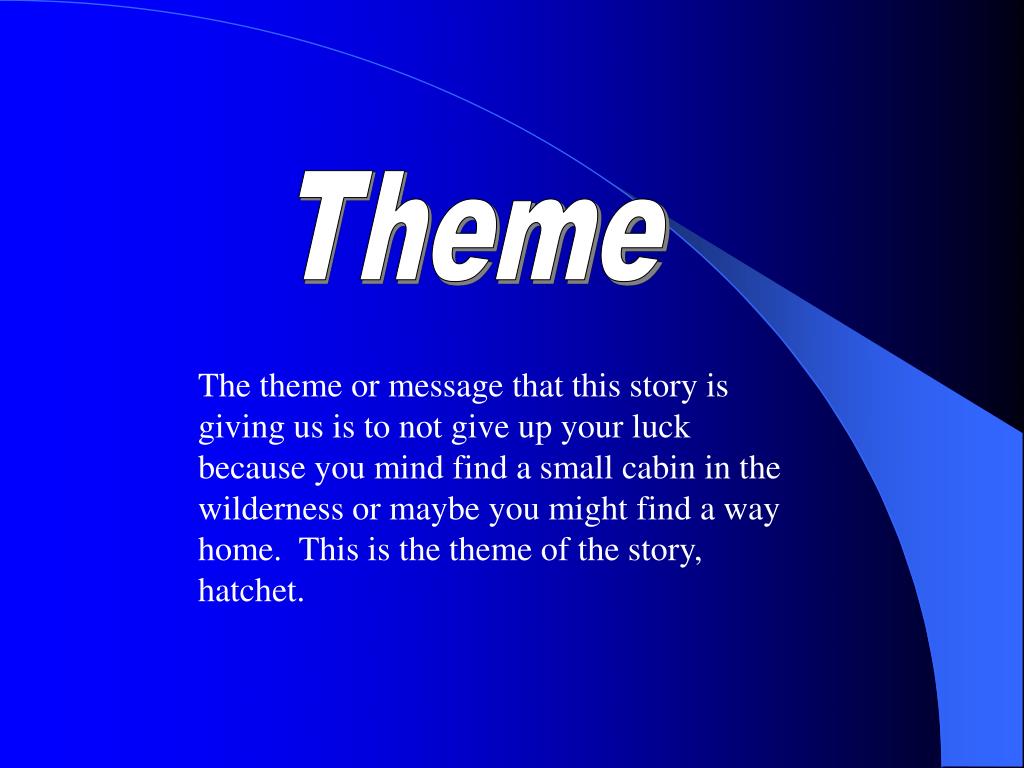 Theme

The theme or message that this story is giving us is to not give up your luck because you mind find a small cabin in the wilderness or maybe you might find a way home.  This is the theme of the story, hatchet.